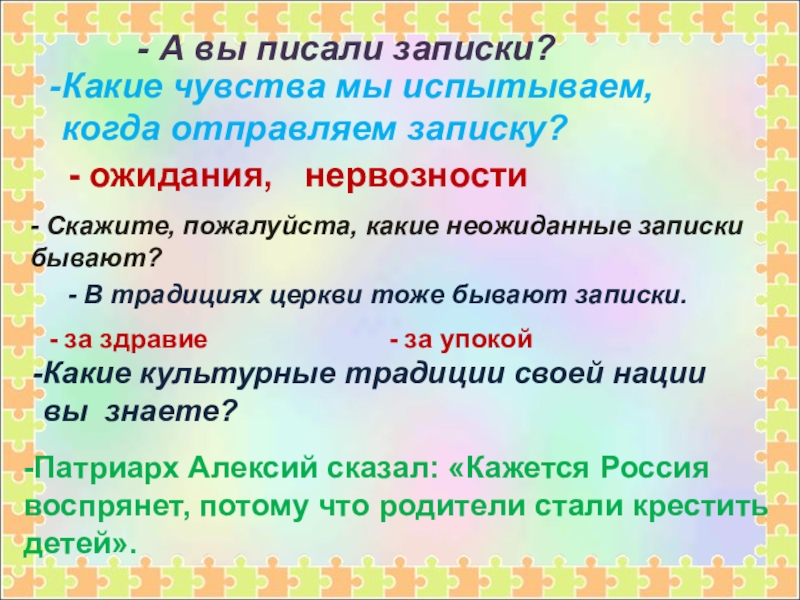 - А вы писали записки?

-Какие чувства мы испытываем, когда отправляем записку?

- ожидания, нервозности

- Скажите, пожалуйста, какие неожиданные записки бывают?

- В традициях церкви тоже бывают записки.

- за здравие

- за упокой

-Какие культурные традиции своей нации вы знаете?

-Патриарх Алексий сказал: «Кажется Россия воспрянет, потому что родители стали крестить детей».